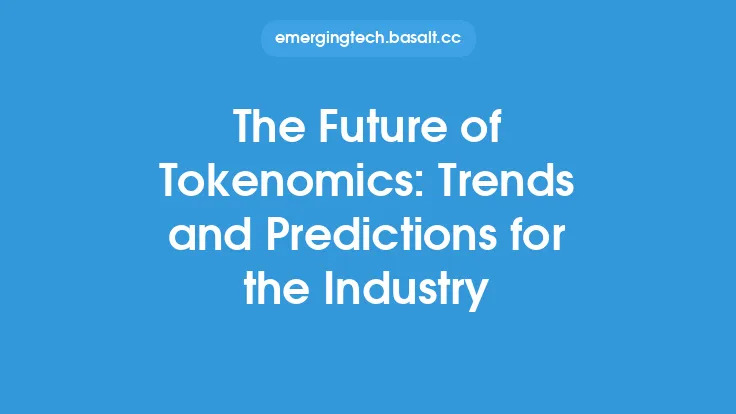 emergingtech.basalt.cc

The Future of Tokenomics: Trends and Predictions for the Industry